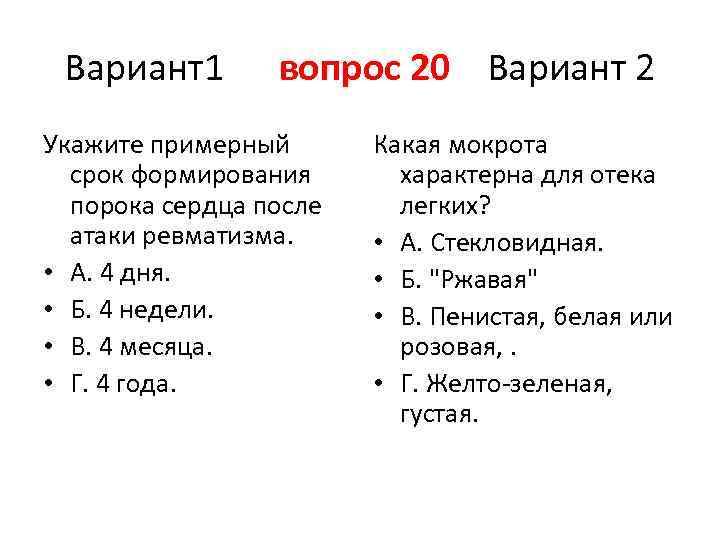 Вариант1 вопрос 20 Вариант 2

Укажите примерный срок формирования порока сердца после атаки ревматизма.
• А. 4 дня.
• Б. 4 недели.
• В. 4 месяца.
• Г. 4 года.

Какая мокрота характерна для отека легких?
• А. Стекловидная.
• Б. "Ржавая"
• В. Пенистая, белая или розовая, .
• Г. Желто-зеленая, густая.